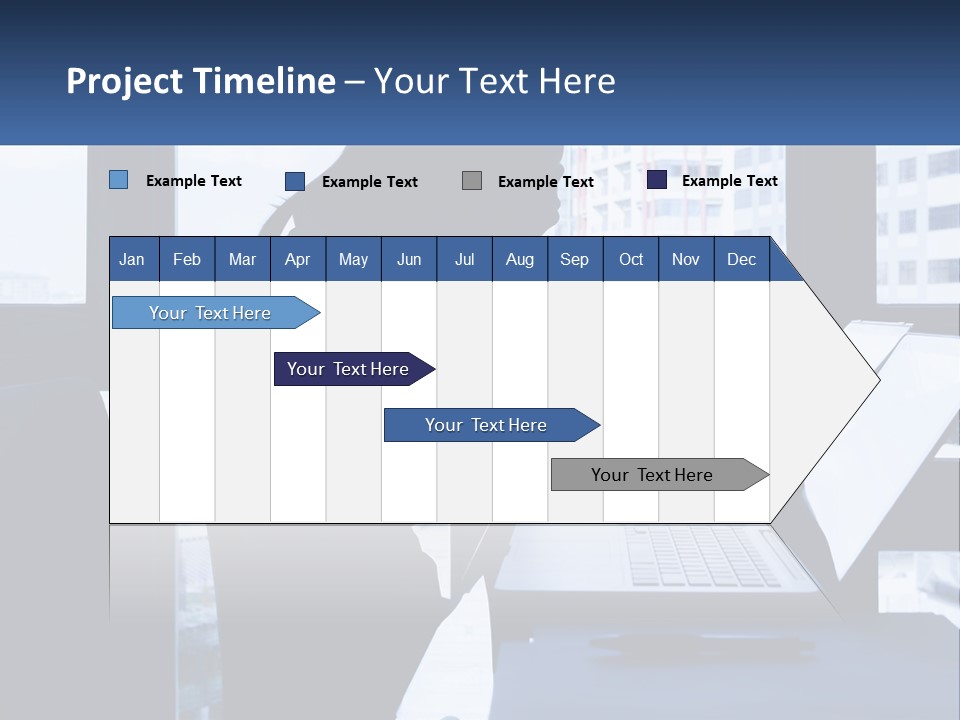 Project Timeline – Your Text Here

Example Text
Example Text
Example Text
Example Text

| Jan | Feb | Mar | Apr | May | Jun | Jul | Aug | Sep | Oct | Nov | Dec |
|---|---|---|---|---|---|---|---|---|---|---|---|

Your Text Here

Your Text Here

Your Text Here

Your Text Here